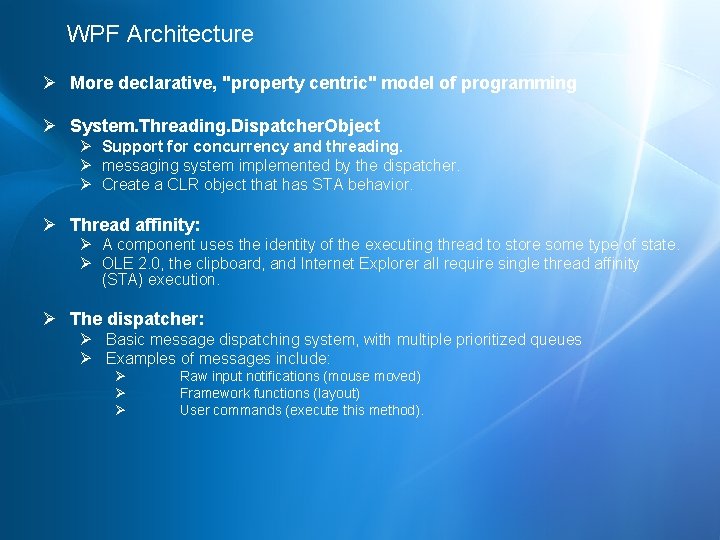 WPF Architecture

➢ More declarative, "property centric" model of programming

➢ System.Threading.DispatcherObject
➢ Support for concurrency and threading.
➢ messaging system implemented by the dispatcher.
➢ Create a CLR object that has STA behavior.

➢ Thread affinity:
➢ A component uses the identity of the executing thread to store some type of state.
➢ OLE 2.0, the clipboard, and Internet Explorer all require single thread affinity (STA) execution.

➢ The dispatcher:
➢ Basic message dispatching system, with multiple prioritized queues
➢ Examples of messages include:
➢ Raw input notifications (mouse moved)
➢ Framework functions (layout)
➢ User commands (execute this method).